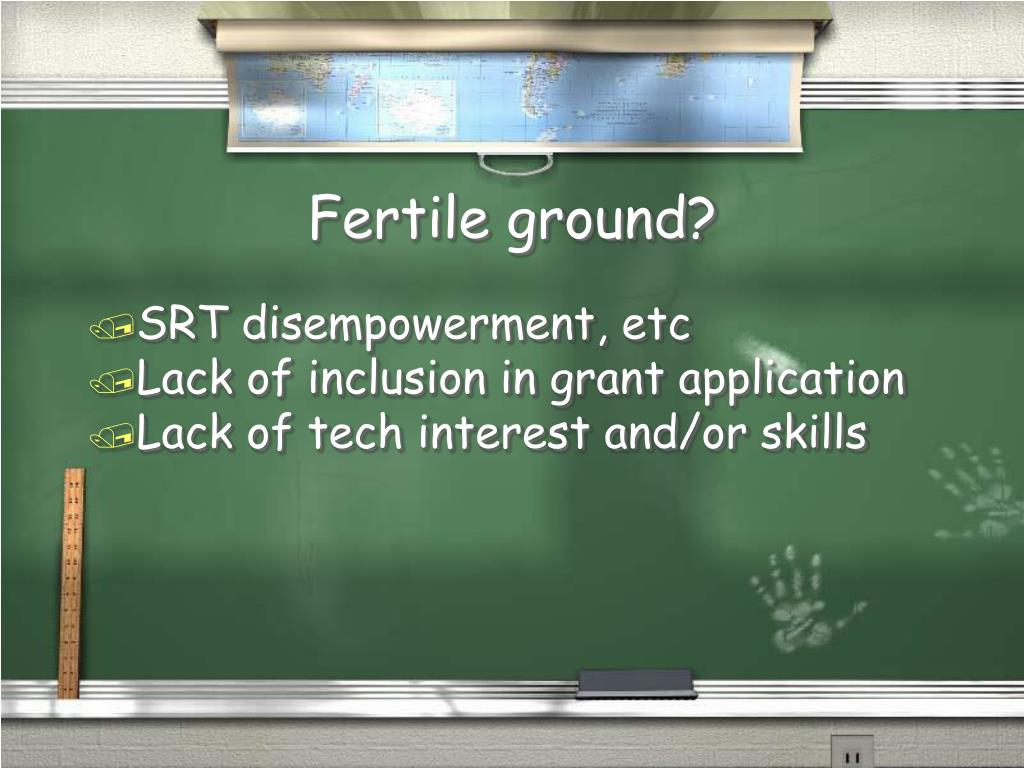 Fertile ground?

SRT disempowerment, etc
Lack of inclusion in grant application
Lack of tech interest and/or skills